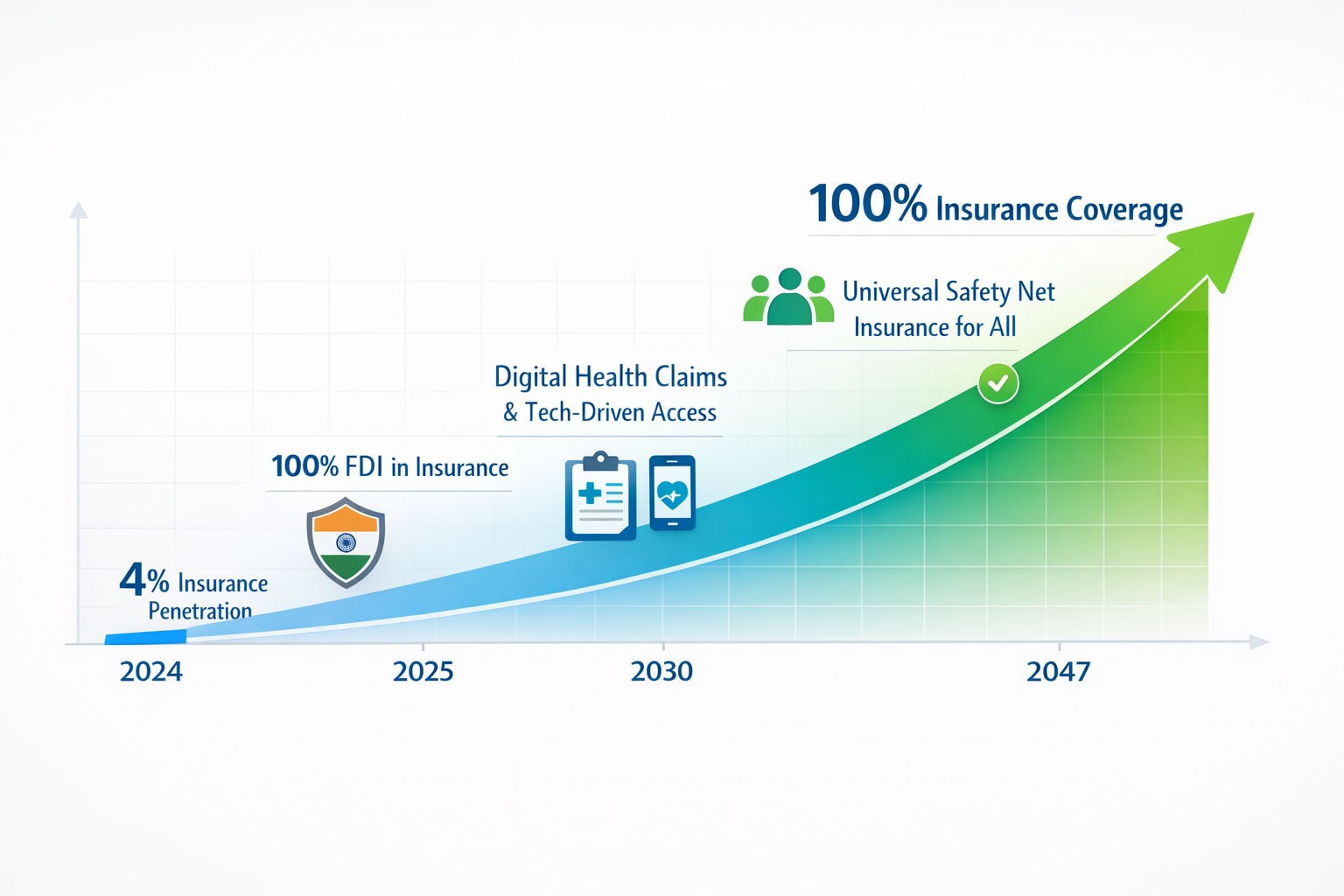 100% Insurance Coverage

Universal Safety Net
Insurance for All

Digital Health Claims
& Tech-Driven Access

100% FDI in Insurance

4% Insurance
Penetration

2024
2025
2030
2047